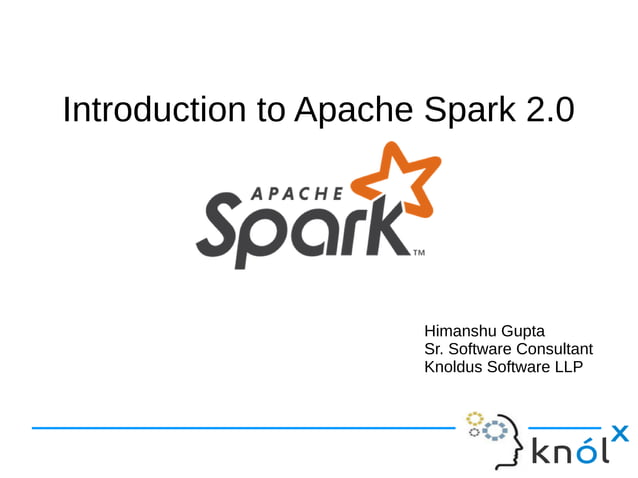 Introduction to Apache Spark 2.0

APACHE
Spark™

Himanshu Gupta
Sr. Software Consultant
Knoldus Software LLP

knólx